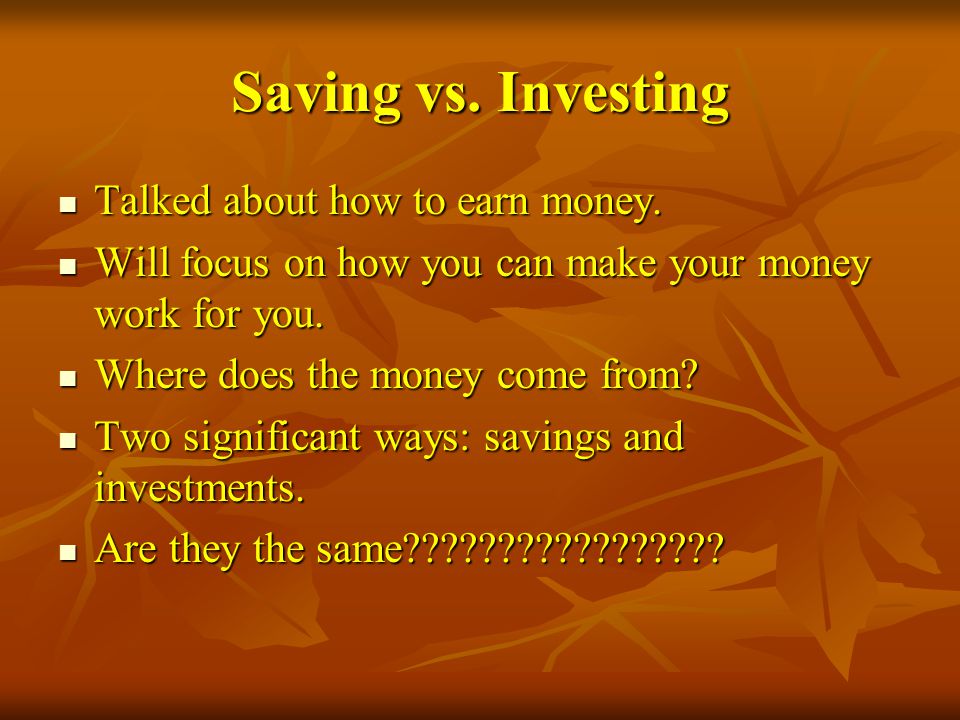 Saving vs. Investing

- Talked about how to earn money.
- Will focus on how you can make your money work for you.
- Where does the money come from?
- Two significant ways: savings and investments.
- Are they the same?????????????????